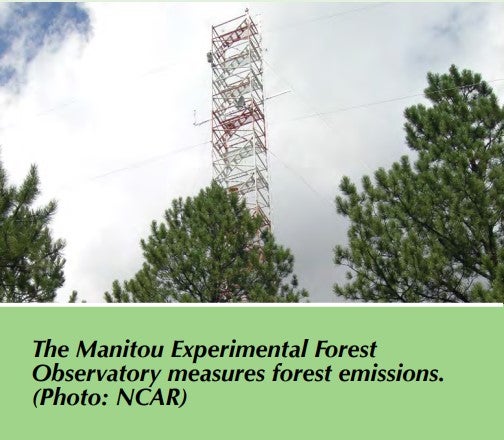 The Manitou Experimental Forest Observatory measures forest emissions. (Photo: NCAR)